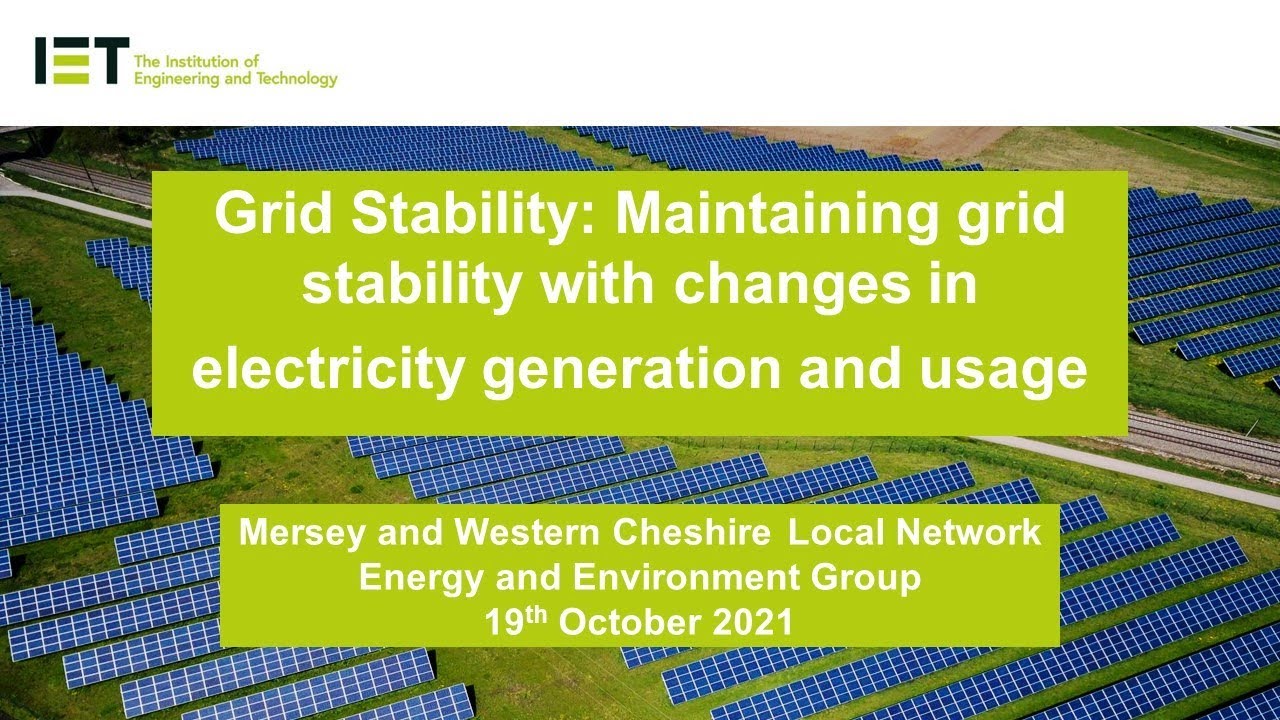 IET The Institution of Engineering and Technology

Grid Stability: Maintaining grid stability with changes in electricity generation and usage

Mersey and Western Cheshire Local Network
Energy and Environment Group
19$^{th}$ October 2021